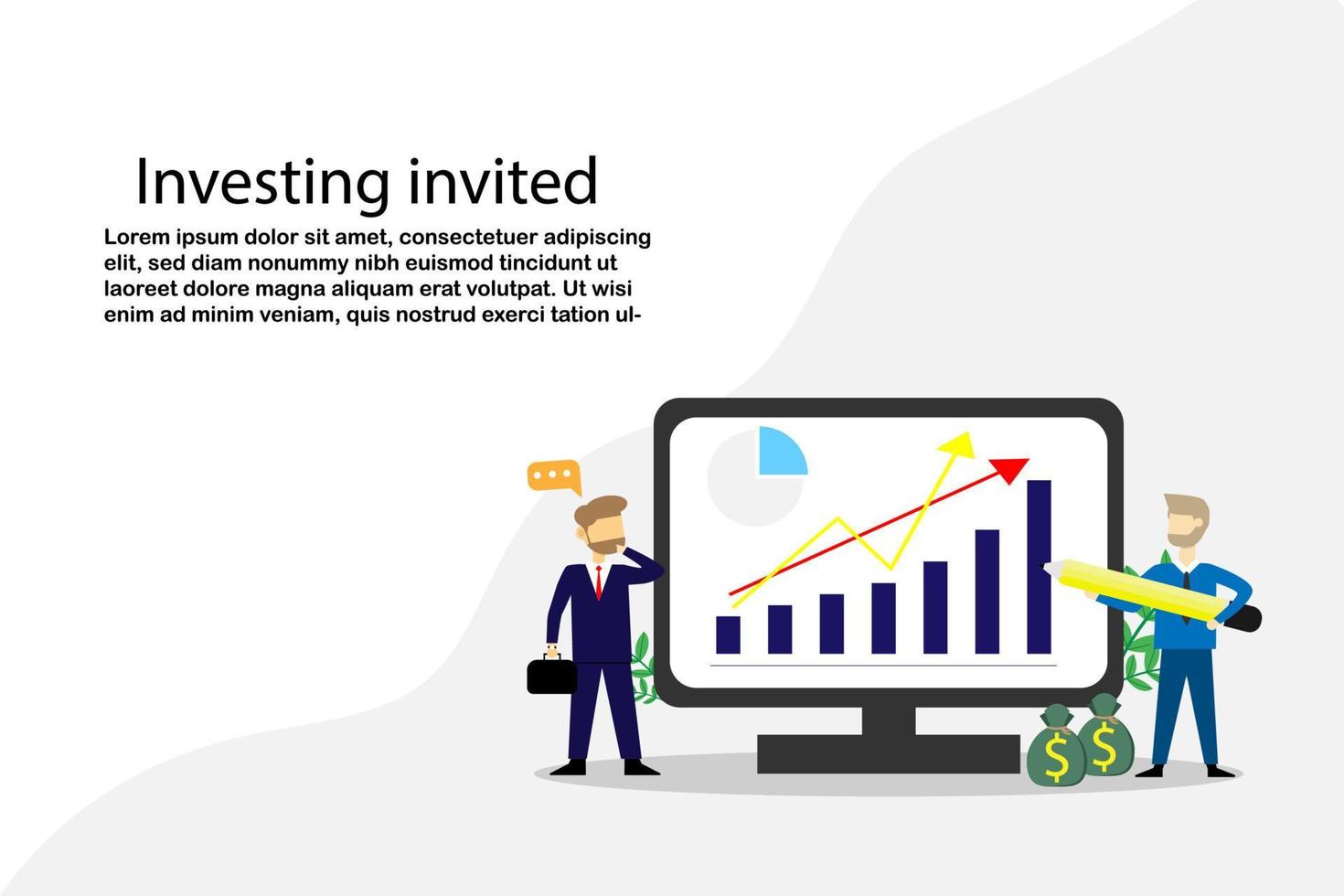 Investing invited

Lorem ipsum dolor sit amet, consectetuer adipiscing elit, sed diam nonummy nibh euismod tincidunt ut laoreet dolore magna aliquam erat volutpat. Ut wisi enim ad minim veniam, quis nostrud exerci tation ul-

$
$